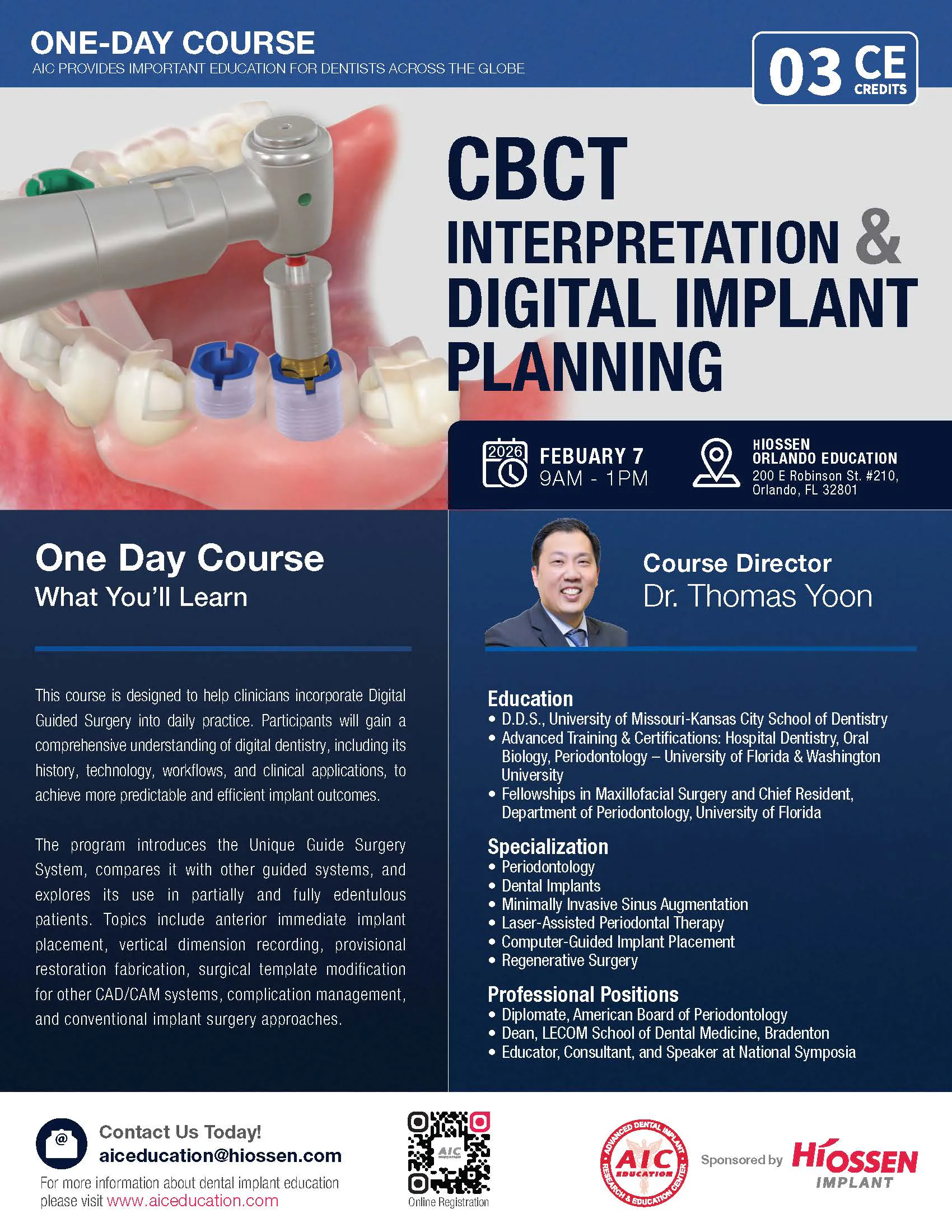 ONE-DAY COURSE
AIC PROVIDES IMPORTANT EDUCATION FOR DENTISTS ACROSS THE GLOBE

03 CE CREDITS

CBCT INTERPRETATION & DIGITAL IMPLANT PLANNING

2026
FEBUARY 7
9AM - 1PM

HIOSSEN ORLANDO EDUCATION
200 E Robinson St. #210, Orlando, FL 32801

One Day Course
What You'll Learn

This course is designed to help clinicians incorporate Digital Guided Surgery into daily practice. Participants will gain a comprehensive understanding of digital dentistry, including its history, technology, workflows, and clinical applications, to achieve more predictable and efficient implant outcomes.

The program introduces the Unique Guide Surgery System, compares it with other guided systems, and explores its use in partially and fully edentulous patients. Topics include anterior immediate implant placement, vertical dimension recording, provisional restoration fabrication, surgical template modification for other CAD/CAM systems, complication management, and conventional implant surgery approaches.

Course Director
Dr. Thomas Yoon

Education
• D.D.S., University of Missouri-Kansas City School of Dentistry
• Advanced Training & Certifications: Hospital Dentistry, Oral Biology, Periodontology – University of Florida & Washington University
• Fellowships in Maxillofacial Surgery and Chief Resident, Department of Periodontology, University of Florida

Specialization
• Periodontology
• Dental Implants
• Minimally Invasive Sinus Augmentation
• Laser-Assisted Periodontal Therapy
• Computer-Guided Implant Placement
• Regenerative Surgery

Professional Positions
• Diplomate, American Board of Periodontology
• Dean, LECOM School of Dental Medicine, Bradenton
• Educator, Consultant, and Speaker at National Symposia

Contact Us Today!
aiceducation@hiossen.com
For more information about dental implant education please visit www.aiceducation.com

AIC
Online Registration

ADVANCED DENTAL IMPLANT RESEARCH & EDUCATION CENTER AIC EDUCATION

Sponsored by HIOSSEN IMPLANT